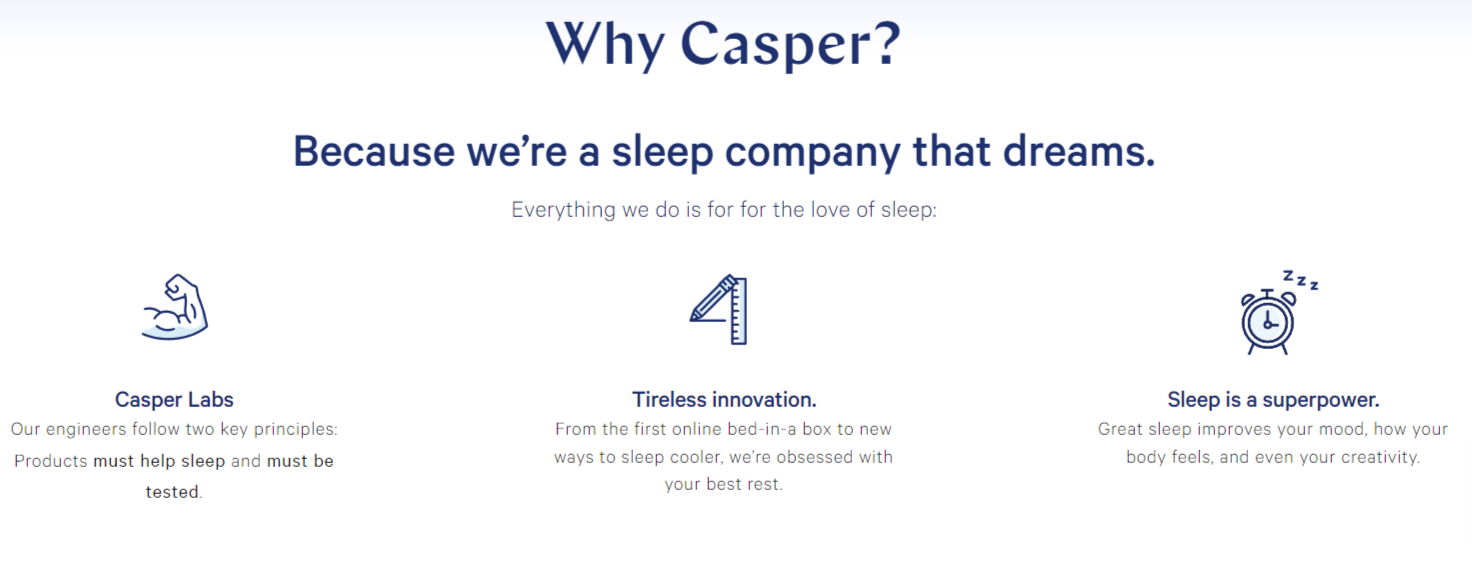 Why Casper?

Because we're a sleep company that dreams.

Everything we do is for for the love of sleep:

Casper Labs
Our engineers follow two key principles: Products must help sleep and must be tested.

Tireless innovation.
From the first online bed-in-a box to new ways to sleep cooler, we're obsessed with your best rest.

z z z

Sleep is a superpower.
Great sleep improves your mood, how your body feels, and even your creativity.